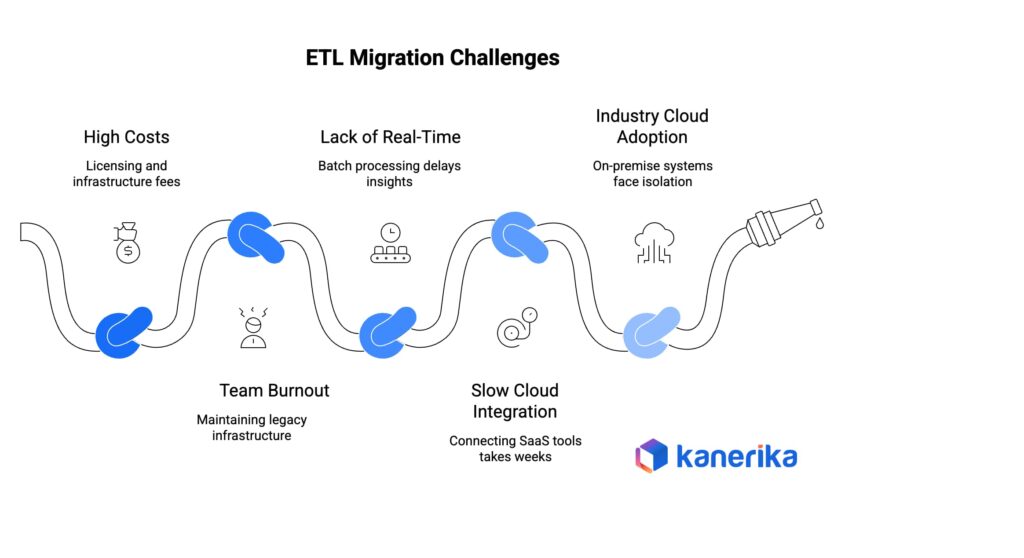 ETL Migration Challenges

High Costs

Licensing and infrastructure fees

Lack of Real-Time

Batch processing delays insights

Industry Cloud Adoption

On-premise systems face isolation

Team Burnout

Maintaining legacy infrastructure

Slow Cloud Integration

Connecting SaaS tools takes weeks

kanerika